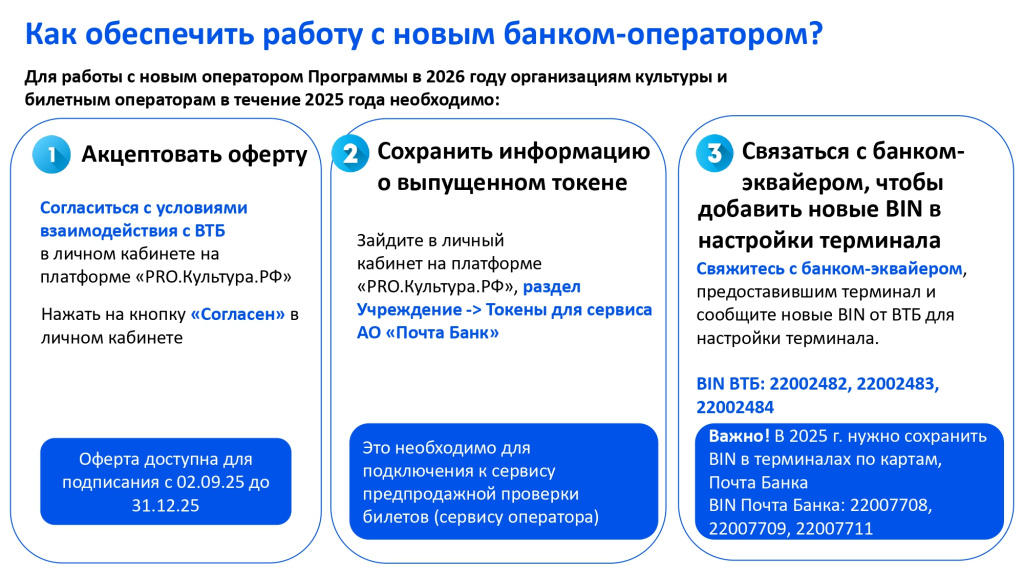 Как обеспечить работу с новым банком-оператором?

Для работы с новым оператором Программы в 2026 году организациям культуры и билетным операторам в течение 2025 года необходимо:

1 Акцептовать оферту

Согласиться с условиями взаимодействия с ВТБ в личном кабинете на платформе «PRO.Культура.РФ»

Нажать на кнопку «Согласен» в личном кабинете

Оферта доступна для подписания с 02.09.25 до 31.12.25

2 Сохранить информацию о выпущенном токене

Зайдите в личный кабинет на платформе «PRO.Культура.РФ», раздел Учреждение -> Токены для сервиса АО «Почта Банк»

Это необходимо для подключения к сервису предпродажной проверки билетов (сервису оператора)

3 Связаться с банком-эквайером, чтобы добавить новые BIN в настройки терминала

Свяжитесь с банком-эквайером, предоставившим терминал и сообщите новые BIN от ВТБ для настройки терминала.

BIN ВТБ: 22002482, 22002483, 22002484

Важно! В 2025 г. нужно сохранить BIN в терминалах по картам, Почта Банка
BIN Почта Банка: 22007708, 22007709, 22007711